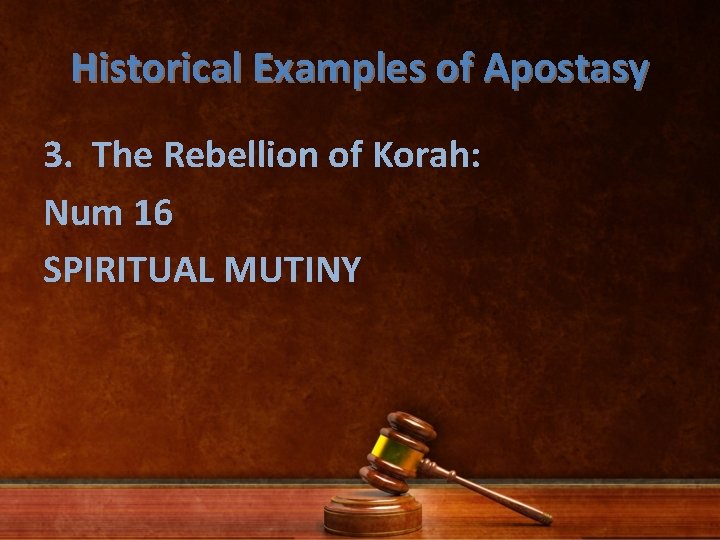 Historical Examples of Apostasy

3. The Rebellion of Korah:

Num 16

SPIRITUAL MUTINY